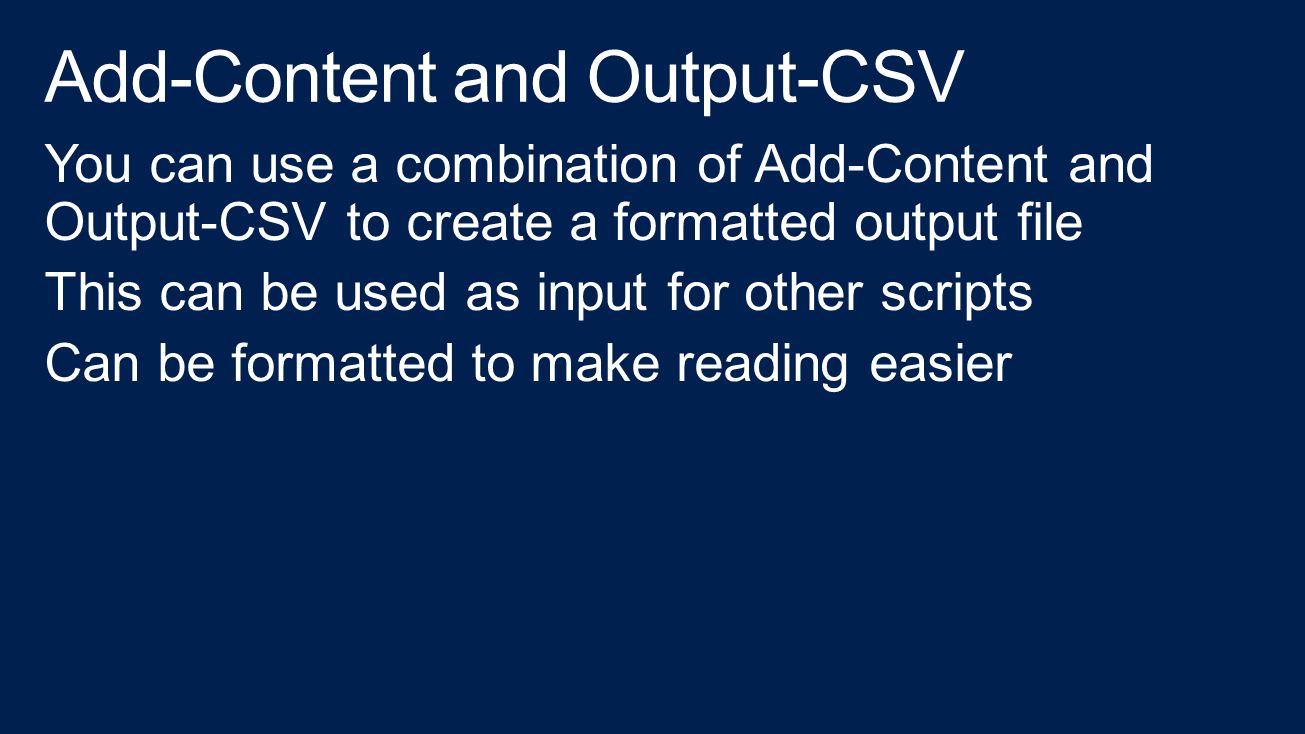 Add-Content and Output-CSV

You can use a combination of Add-Content and Output-CSV to create a formatted output file

This can be used as input for other scripts

Can be formatted to make reading easier